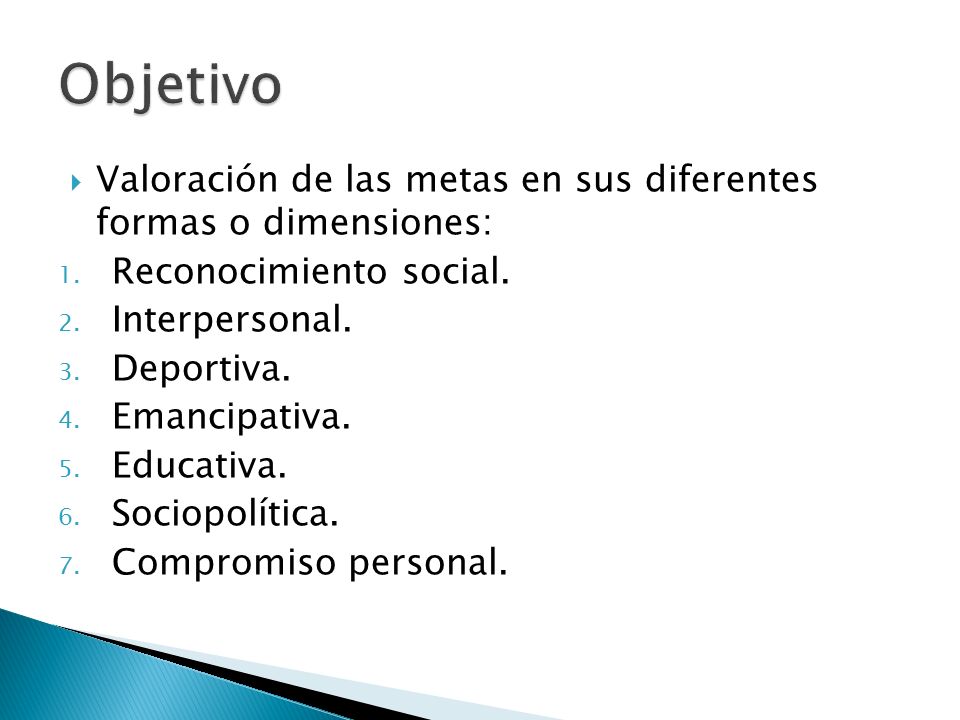 Objetivo

Valoración de las metas en sus diferentes formas o dimensiones:

1. Reconocimiento social.
2. Interpersonal.
3. Deportiva.
4. Emancipativa.
5. Educativa.
6. Sociopolítica.
7. Compromiso personal.